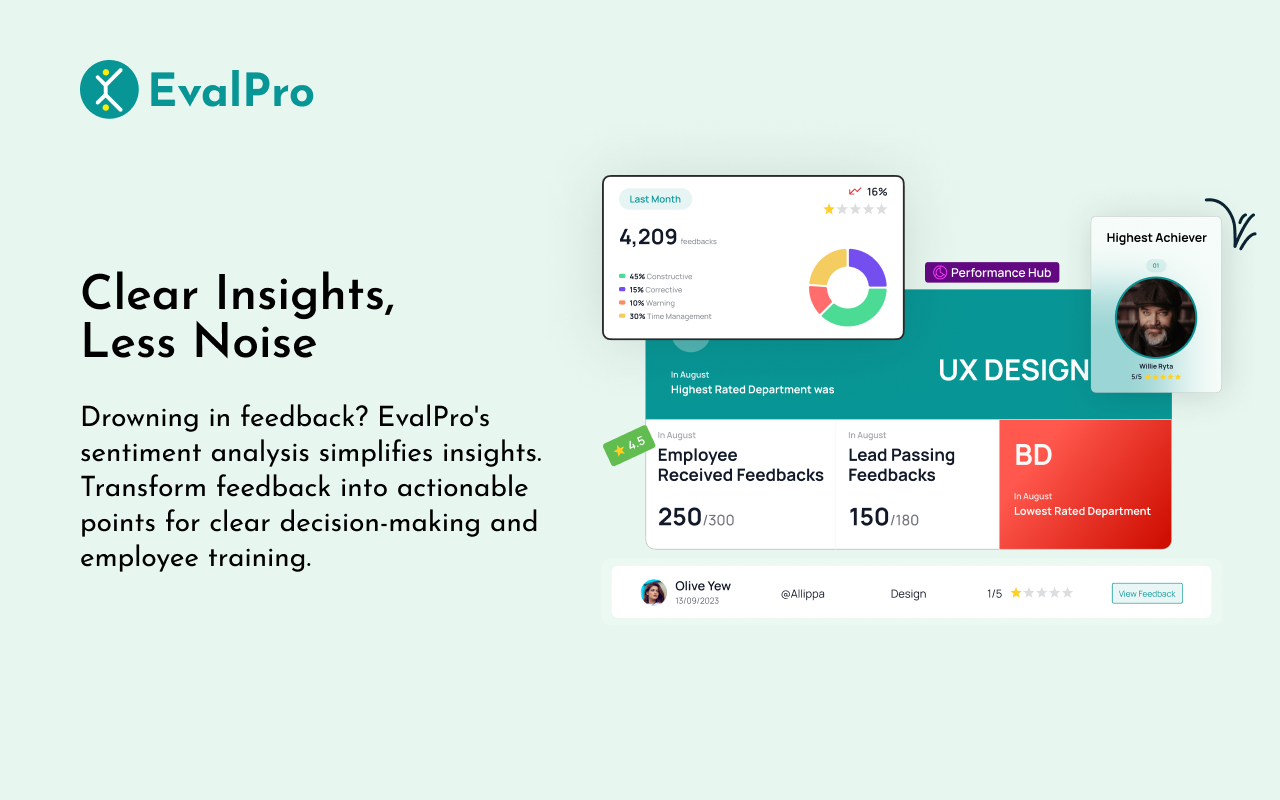 EvalPro

Clear Insights, Less Noise

Drowning in feedback? EvalPro's sentiment analysis simplifies insights. Transform feedback into actionable points for clear decision-making and employee training.

Last Month

16%

4,209 feedbacks

45% Constructive
15% Corrective
10% Warning
30% Time Management

Performance Hub

Highest Achiever

01

Willie Ryta
5/5

In August
Highest Rated Department was

UX DESIGN

4.5

In August
Employee Received Feedbacks
250/300

In August
Lead Passing Feedbacks
150/180

BD
In August
Lowest Rated Department

Olive Yew
13/09/2023

@Allippa

Design

1/5

View Feedback